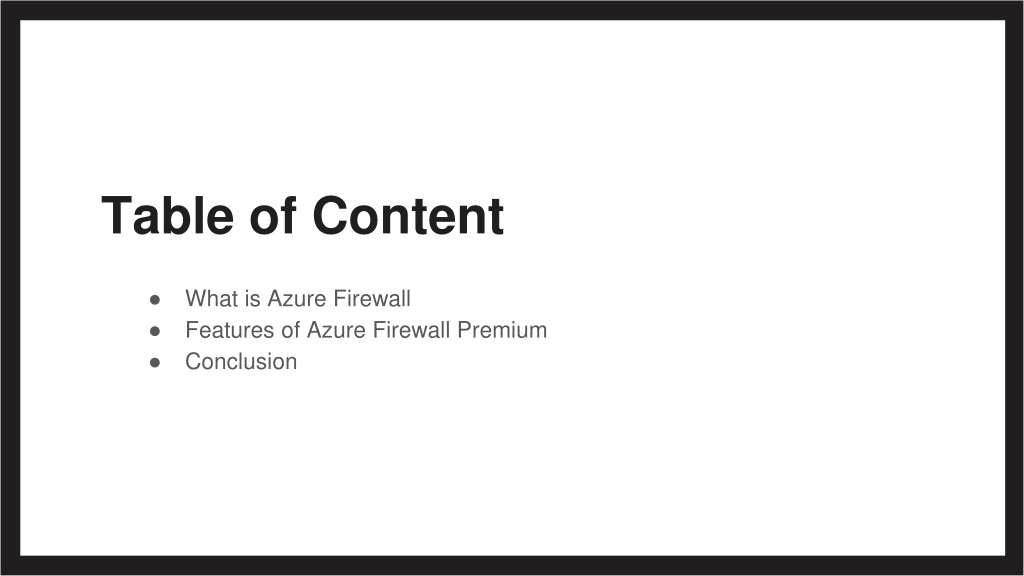 Table of Content

● What is Azure Firewall
● Features of Azure Firewall Premium
● Conclusion